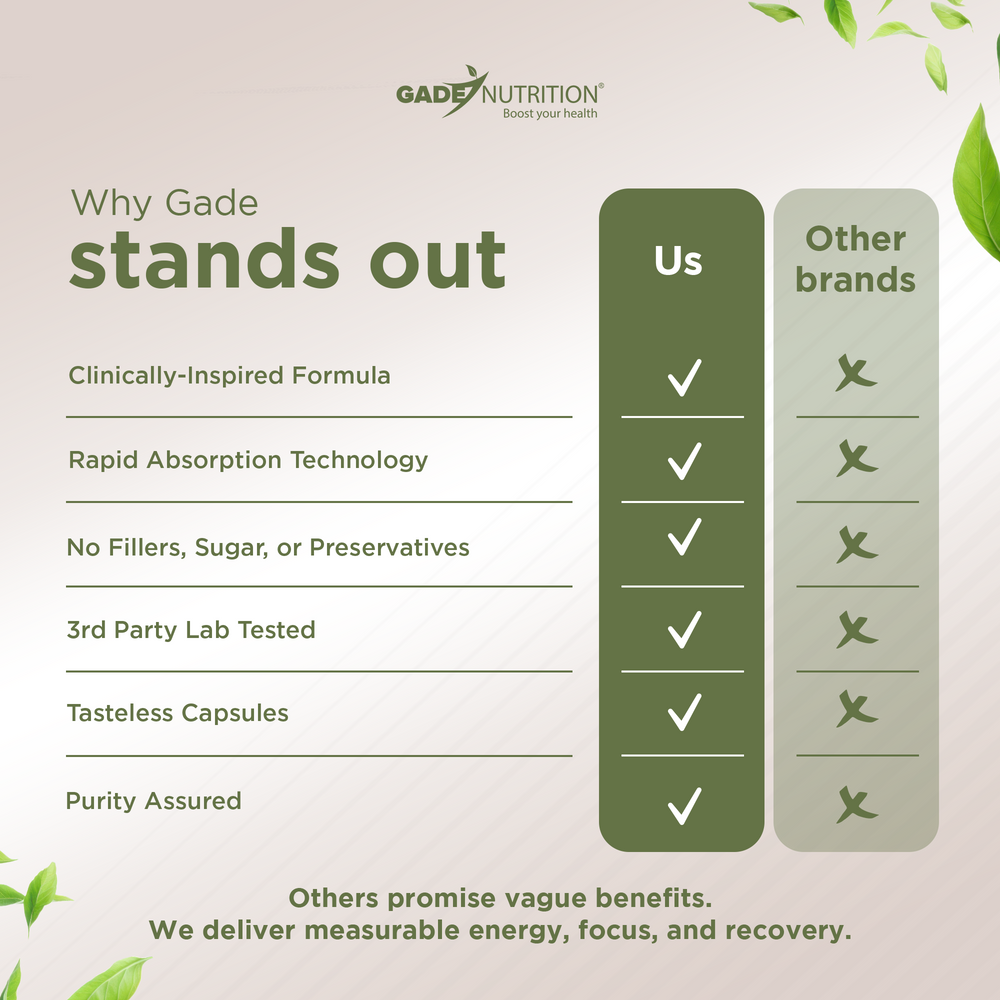 GADE NUTRITION®
Boost your health

Why Gade
stands out

| | Us | Other brands |
|---|---|---|
| Clinically-Inspired Formula | ✓ | ✗ |
| Rapid Absorption Technology | ✓ | ✗ |
| No Fillers, Sugar, or Preservatives | ✓ | ✗ |
| 3rd Party Lab Tested | ✓ | ✗ |
| Tasteless Capsules | ✓ | ✗ |
| Purity Assured | ✓ | ✗ |

Others promise vague benefits.
We deliver measurable energy, focus, and recovery.